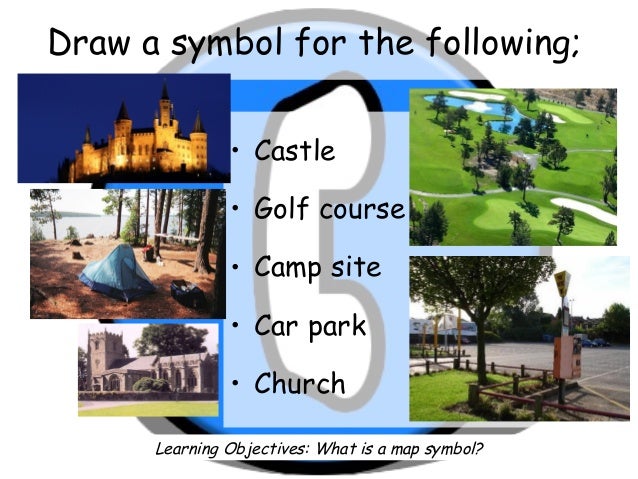 Draw a symbol for the following;

• Castle
• Golf course
• Camp site
• Car park
• Church

Learning Objectives: What is a map symbol?